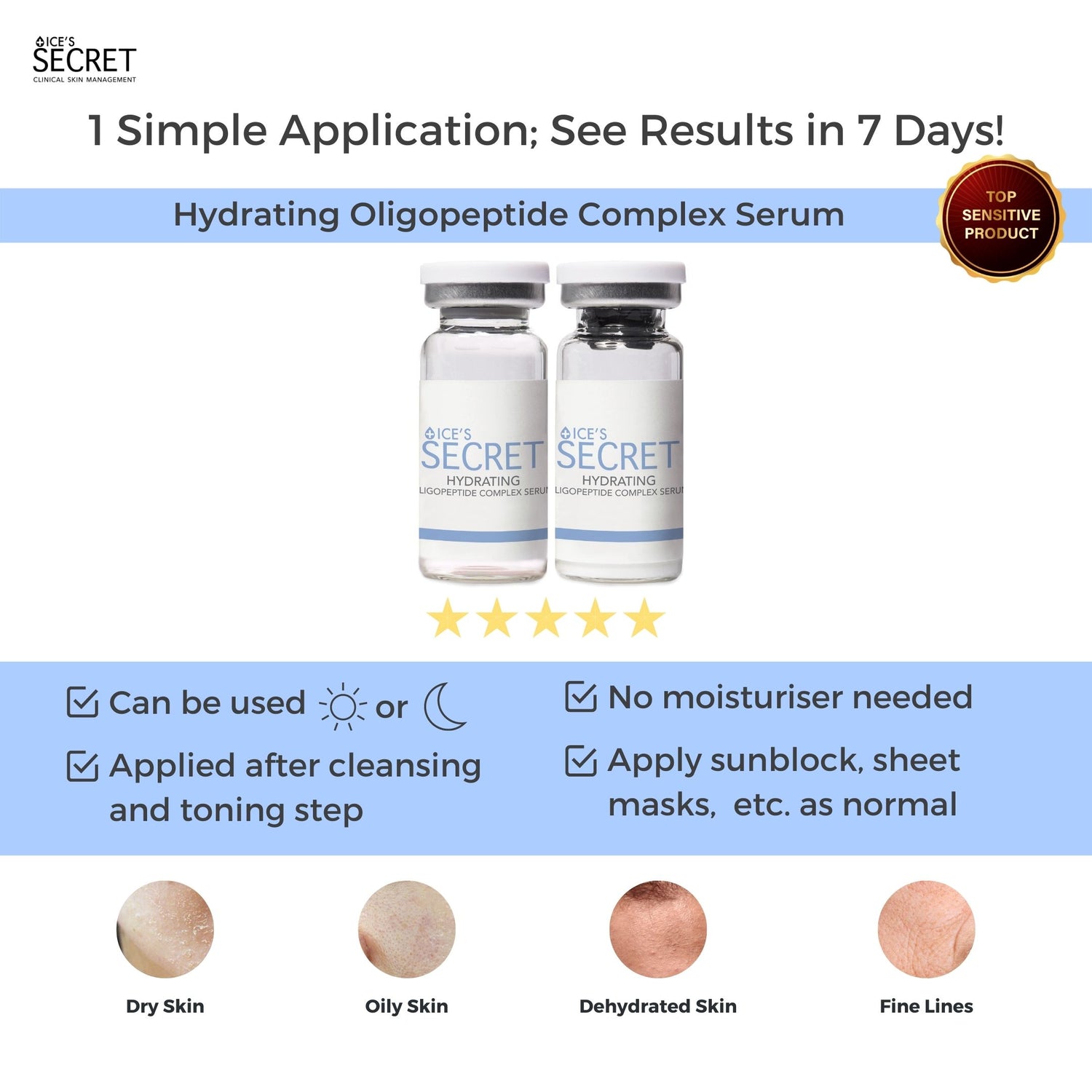 ICE'S SECRET
CLINICAL SKIN MANAGEMENT

1 Simple Application; See Results in 7 Days!

Hydrating Oligopeptide Complex Serum

TOP SENSITIVE PRODUCT

ICE'S SECRET
HYDRATING
LIGOPEPTIDE COMPLEX SERU

ICE'S SECRET
HYDRATING
LIGOPEPTIDE COMPLEX SERU

Can be used or

Applied after cleansing and toning step

No moisturiser needed

Apply sunblock, sheet masks, etc. as normal

Dry Skin

Oily Skin

Dehydrated Skin

Fine Lines